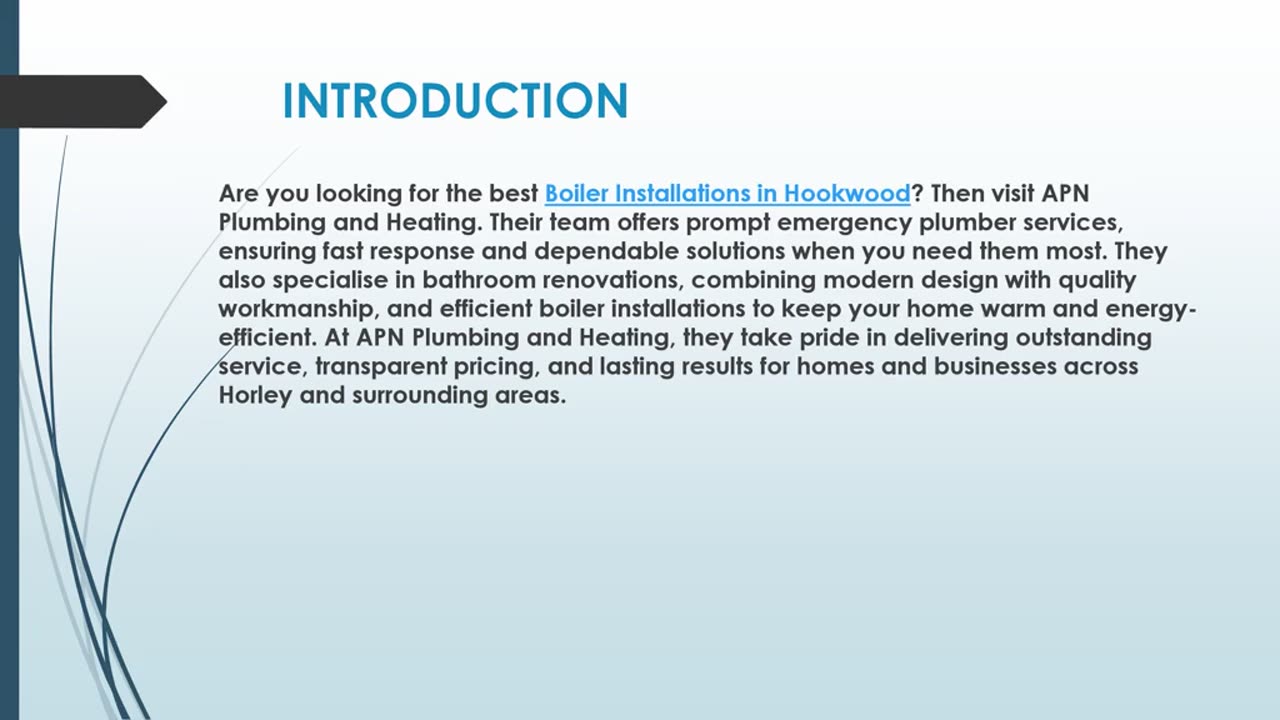 INTRODUCTION

Are you looking for the best Boiler Installations in Hookwood? Then visit APN Plumbing and Heating. Their team offers prompt emergency plumber services, ensuring fast response and dependable solutions when you need them most. They also specialise in bathroom renovations, combining modern design with quality workmanship, and efficient boiler installations to keep your home warm and energy-efficient. At APN Plumbing and Heating, they take pride in delivering outstanding service, transparent pricing, and lasting results for homes and businesses across Horley and surrounding areas.